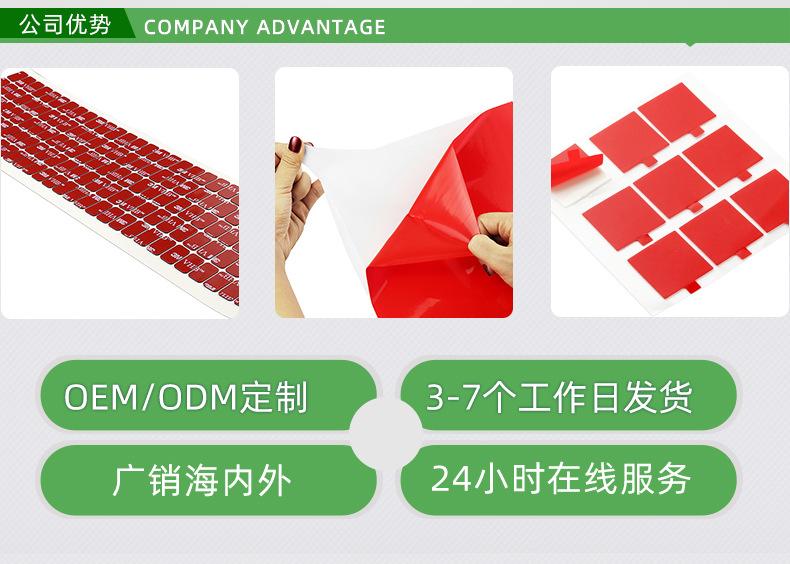 公司优势 COMPANY ADVANTAGE

OEM/ODM定制

3-7个工作日发货

广销海内外

24小时在线服务